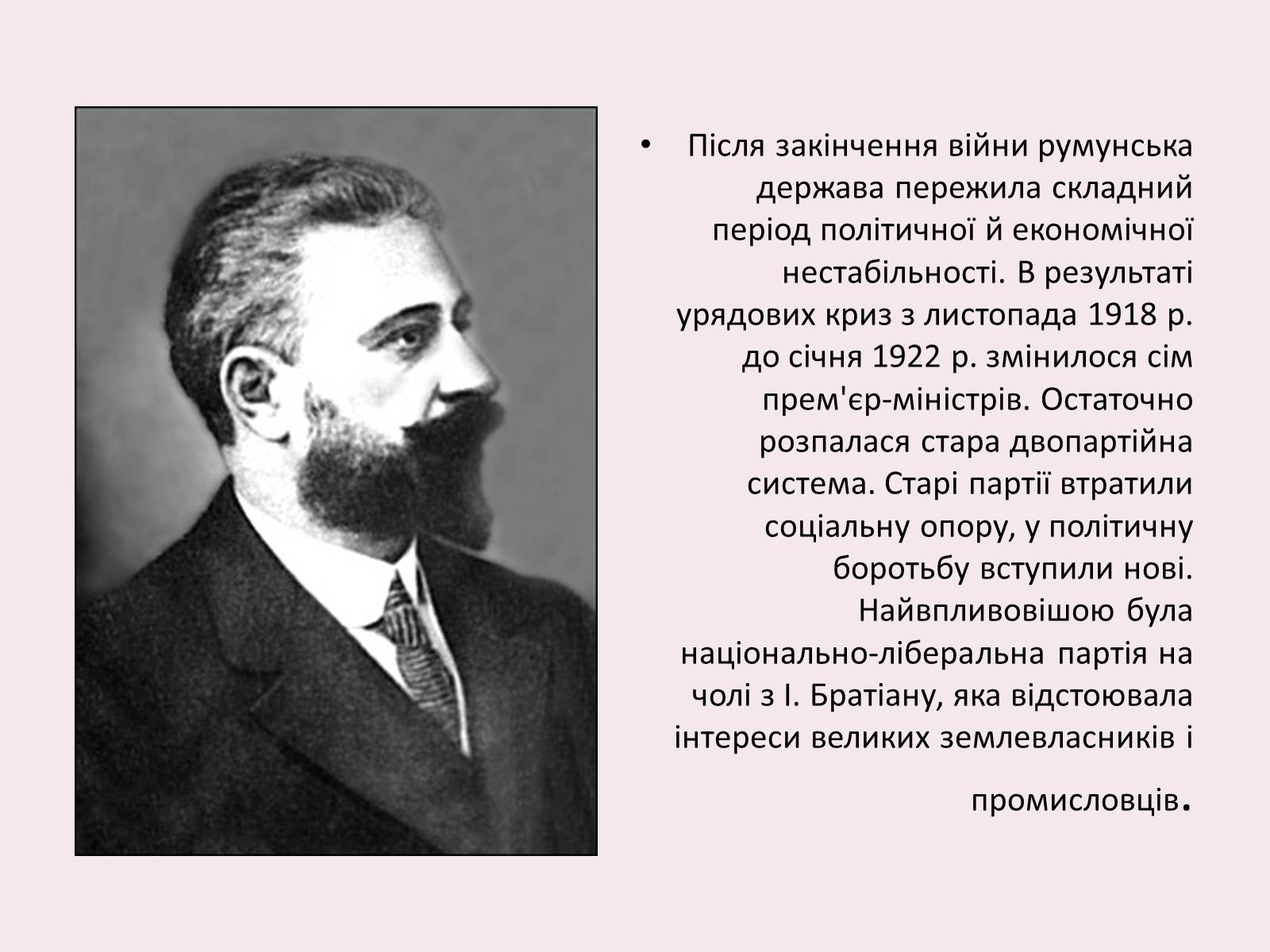 • Після закінчення війни румунська держава пережила складний період політичної й економічної нестабільності. В результаті урядових криз з листопада 1918 р. до січня 1922 р. змінилося сім прем'єр-міністрів. Остаточно розпалася стара двопартійна система. Старі партії втратили соціальну опору, у політичну боротьбу вступили нові. Найвпливовішою була національно-ліберальна партія на чолі з І. Братіану, яка відстоювала інтереси великих землевласників і промисловців.